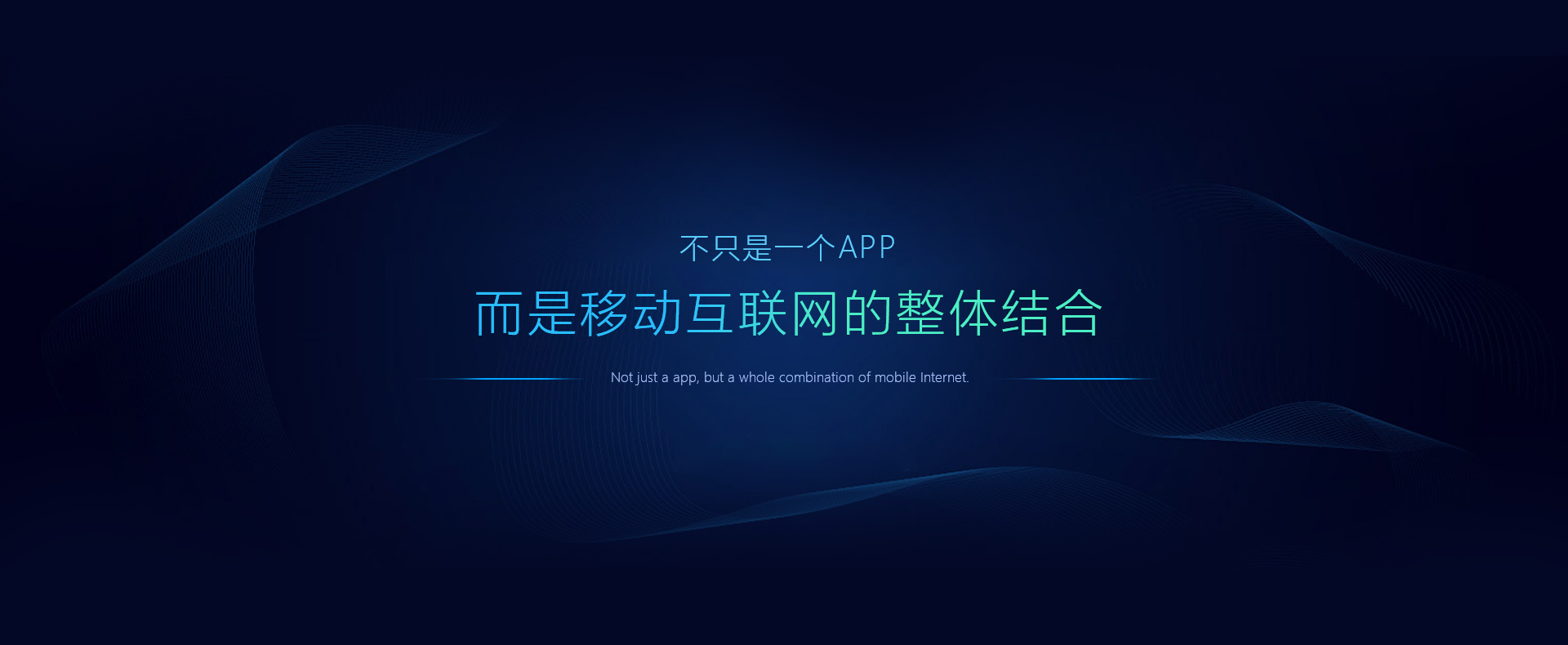 不只是一个APP

而是移动互联网的整体结合

Not just a app, but a whole combination of mobile Internet.